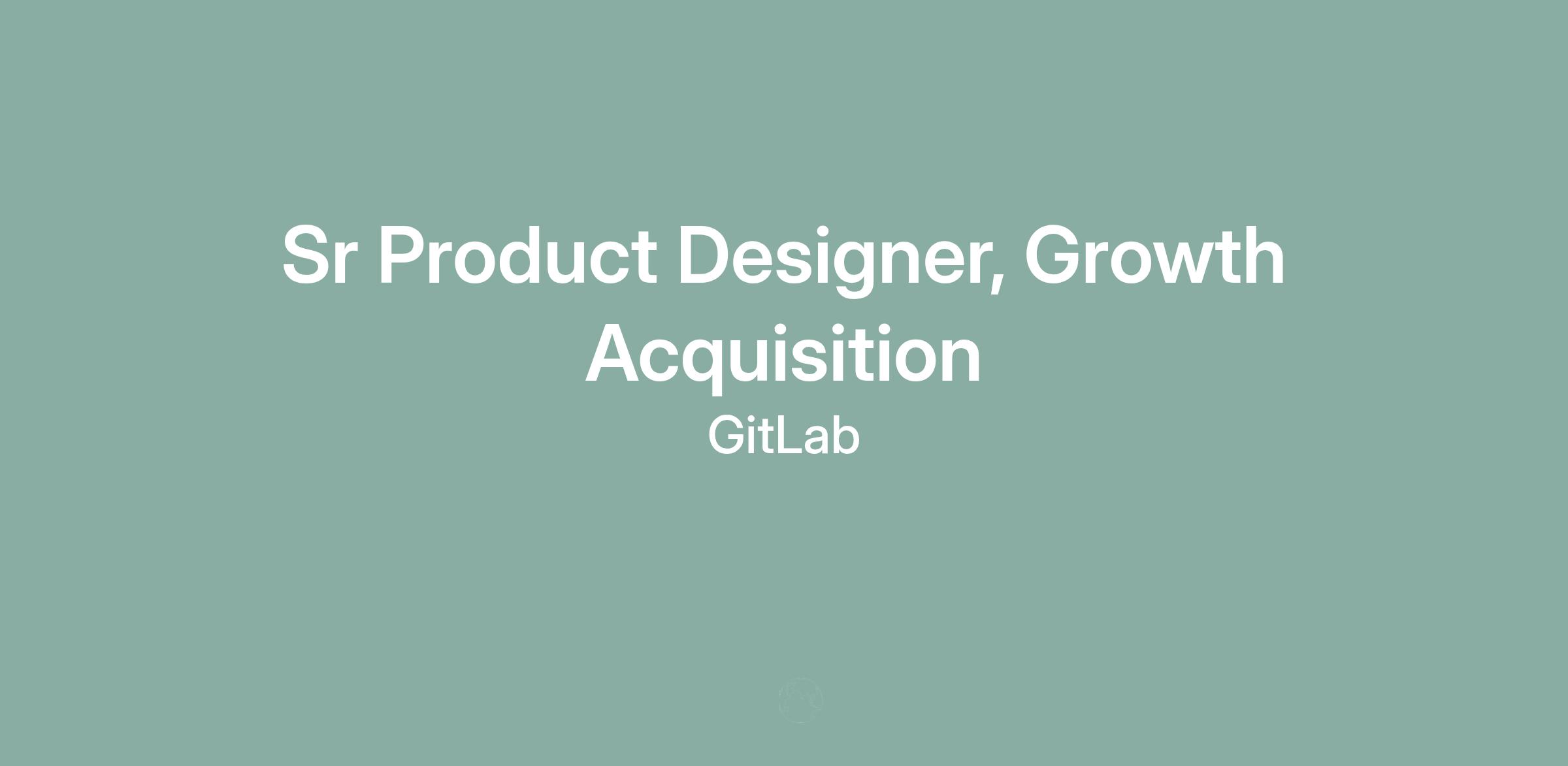 Sr Product Designer, Growth Acquisition

GitLab